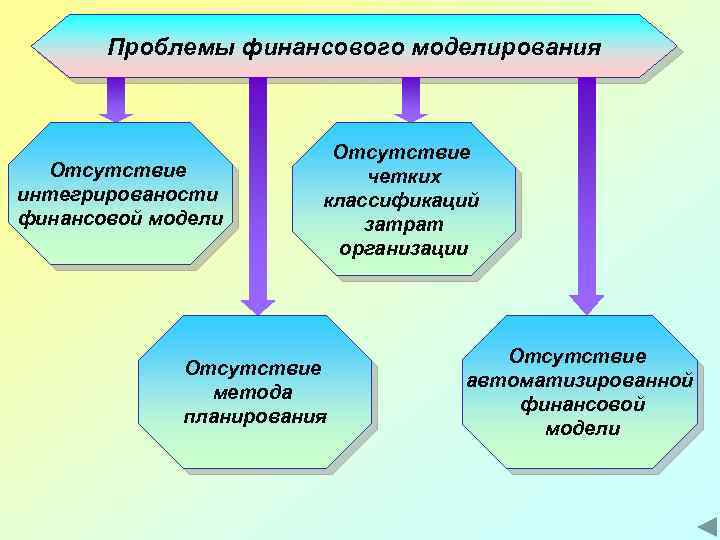 Проблемы финансового моделирования

Отсутствие интегрированости финансовой модели

Отсутствие четких классификаций затрат организации

Отсутствие метода планирования

Отсутствие автоматизированной финансовой модели